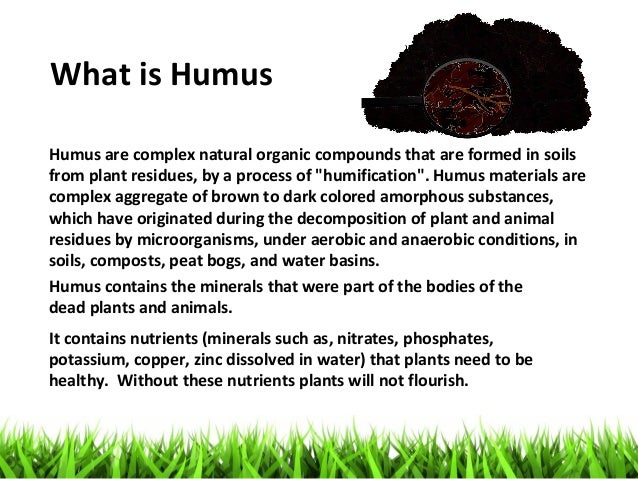 What is Humus

Humus are complex natural organic compounds that are formed in soils from plant residues, by a process of "humification". Humus materials are complex aggregate of brown to dark colored amorphous substances, which have originated during the decomposition of plant and animal residues by microorganisms, under aerobic and anaerobic conditions, in soils, composts, peat bogs, and water basins.

Humus contains the minerals that were part of the bodies of the dead plants and animals.

It contains nutrients (minerals such as, nitrates, phosphates, potassium, copper, zinc dissolved in water) that plants need to be healthy.  Without these nutrients plants will not flourish.